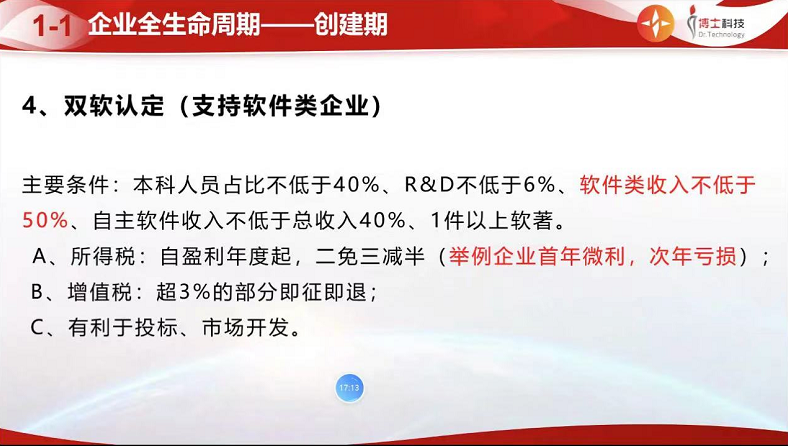 1-1 企业全生命周期——创建期

博士科技
Dr. Technology

4、双软认定（支持软件类企业）

主要条件：本科人员占比不低于40%、R&D不低于6%、软件类收入不低于50%、自主软件收入不低于总收入40%、1件以上软著。

A、所得税：自盈利年度起，二免三减半（举例企业首年微利，次年亏损）；

B、增值税：超3%的部分即征即退；

C、有利于投标、市场开发。

17:13